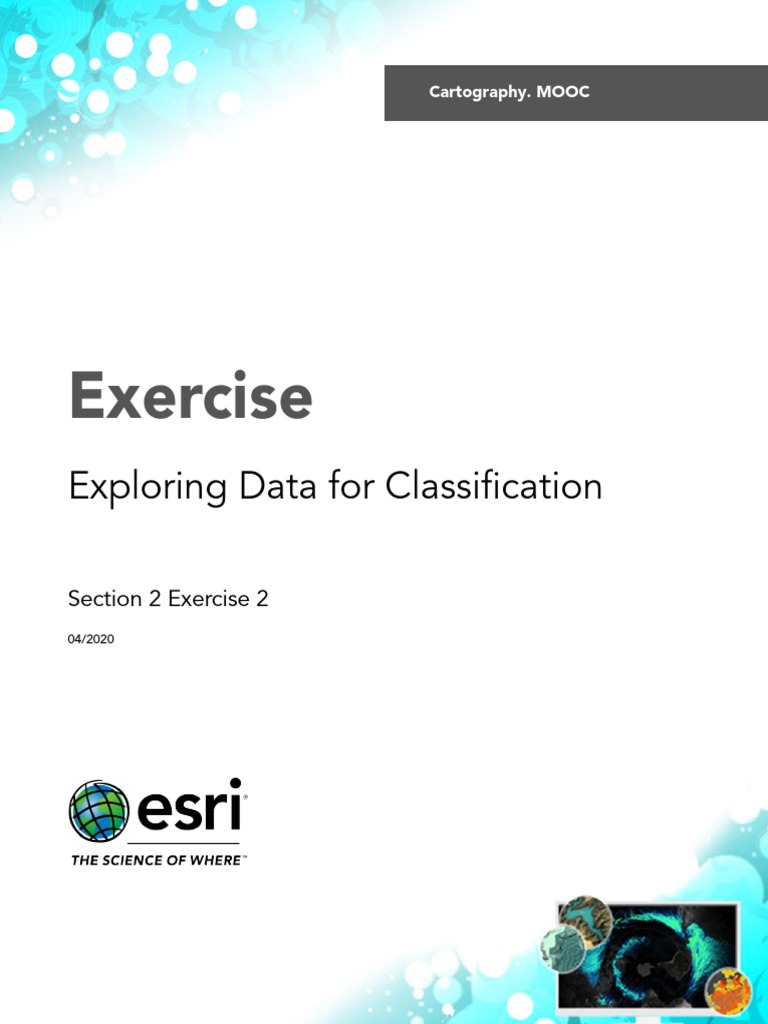 Cartography. MOOC

Exercise

Exploring Data for Classification

Section 2 Exercise 2

04/2020

esri

THE SCIENCE OF WHERE™